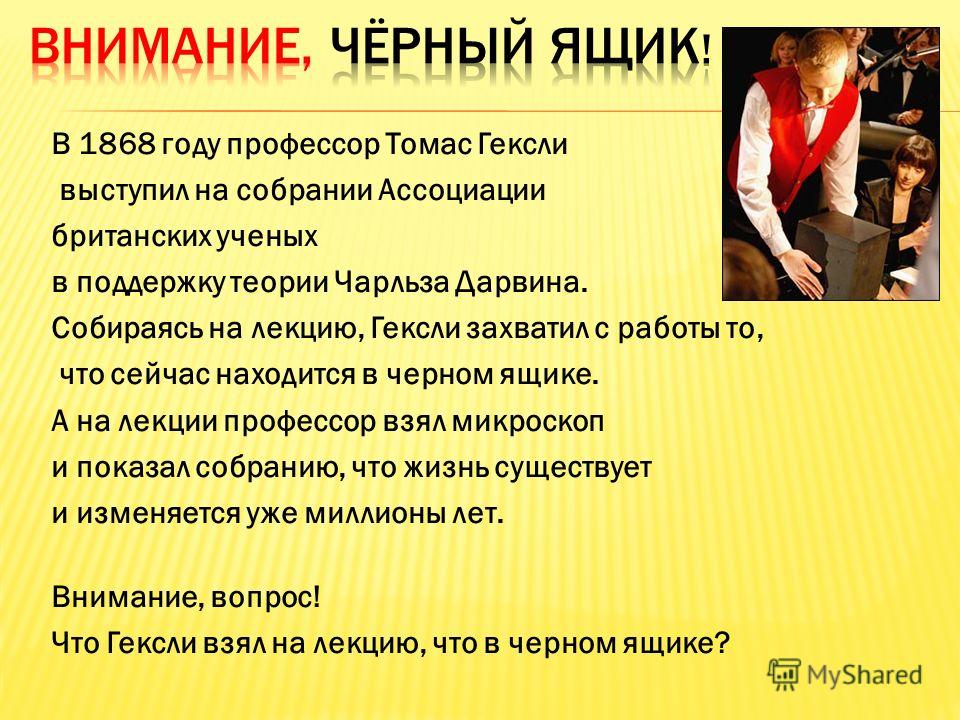 ВНИМАНИЕ, ЧЁРНЫЙ ЯЩИК!

В 1868 году профессор Томас Гексли выступил на собрании Ассоциации британских ученых в поддержку теории Чарльза Дарвина. Собираясь на лекцию, Гексли захватил с работы то, что сейчас находится в черном ящике. А на лекции профессор взял микроскоп и показал собранию, что жизнь существует и изменяется уже миллионы лет.

Внимание, вопрос!
Что Гексли взял на лекцию, что в черном ящике?

MyShared